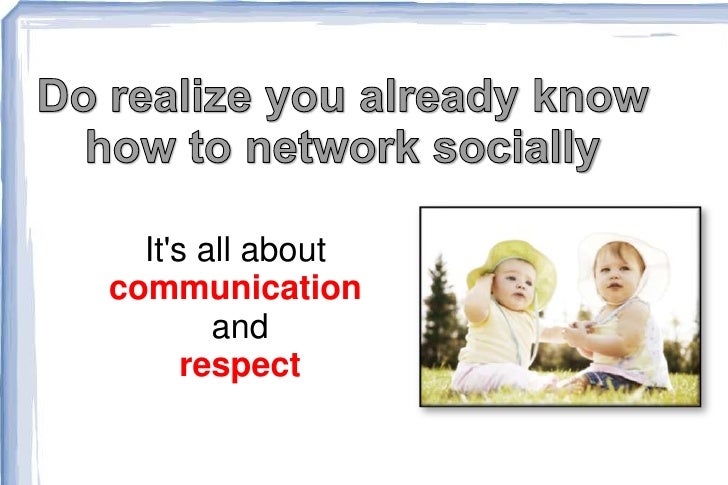 Do realize you already know how to network socially

It's all about
communication
and
respect